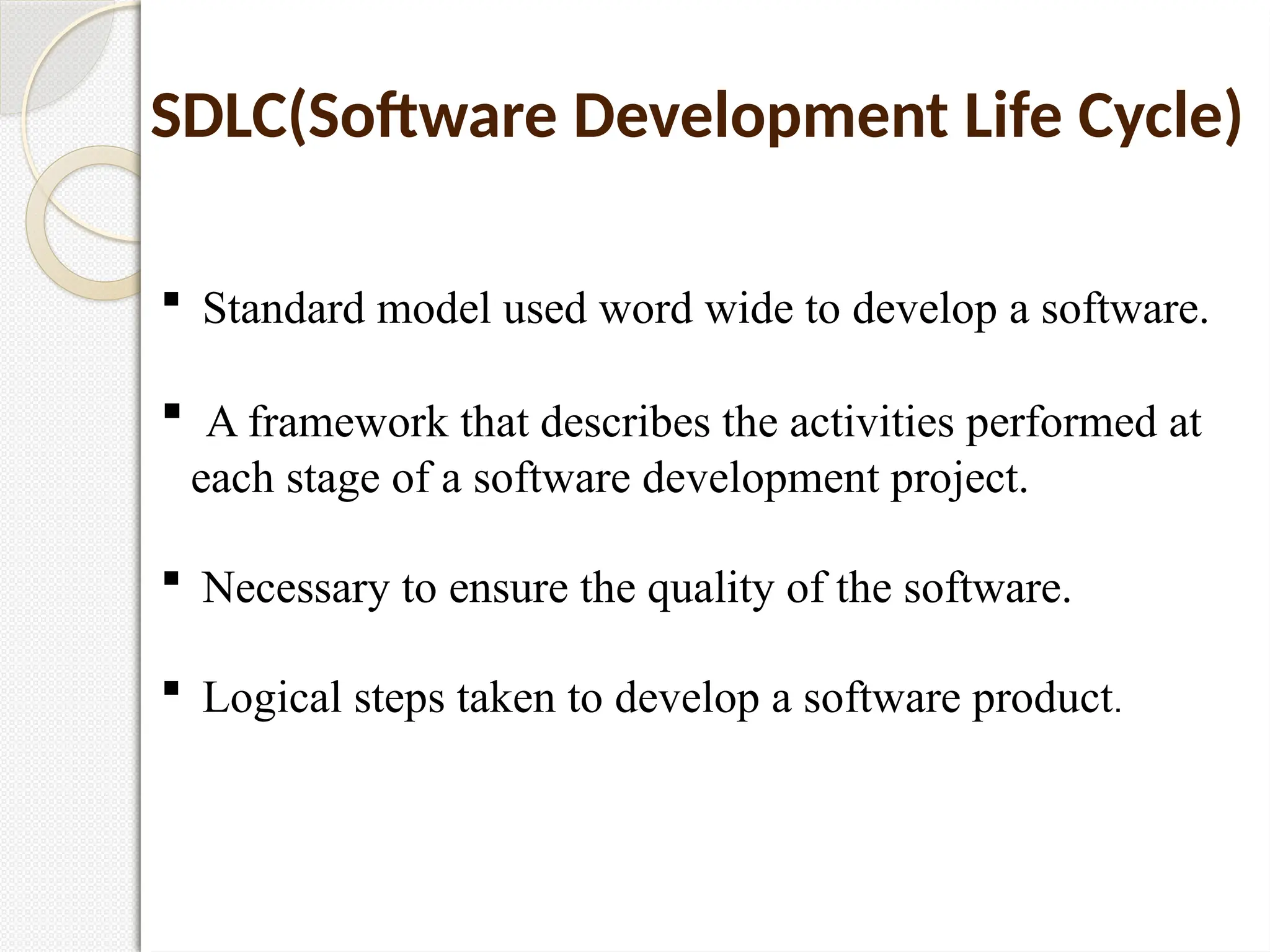 SDLC(Software Development Life Cycle)

▪ Standard model used word wide to develop a software.

▪ A framework that describes the activities performed at each stage of a software development project.

▪ Necessary to ensure the quality of the software.

▪ Logical steps taken to develop a software product.